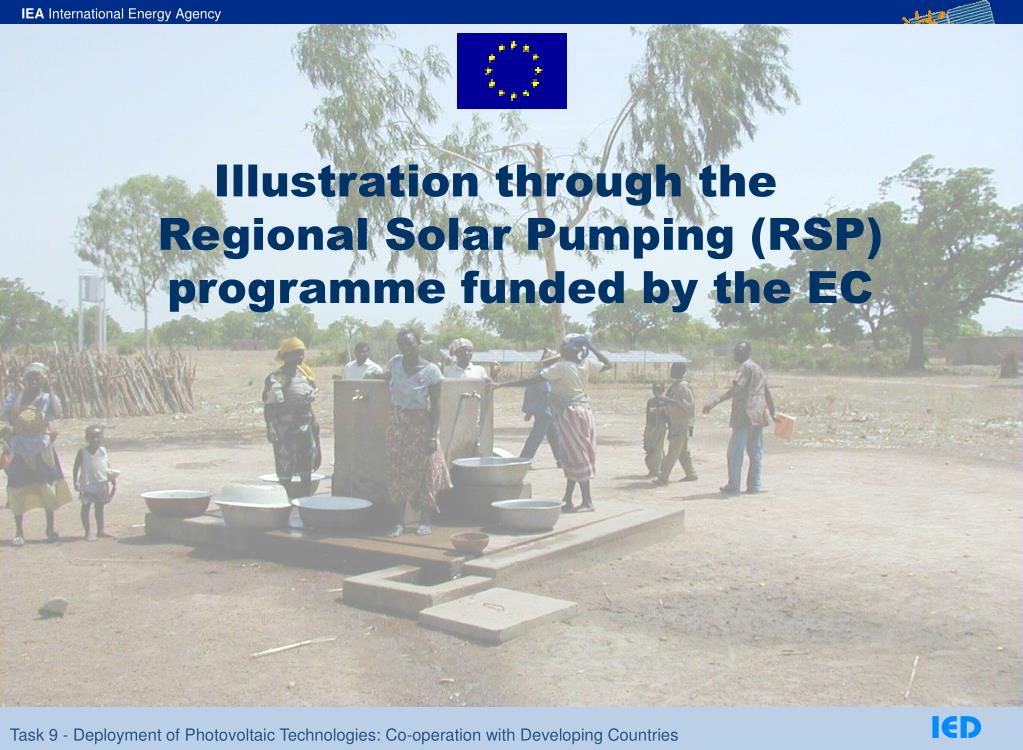 IEA International Energy Agency

Illustration through the Regional Solar Pumping (RSP) programme funded by the EC

Task 9 - Deployment of Photovoltaic Technologies: Co-operation with Developing Countries

IED